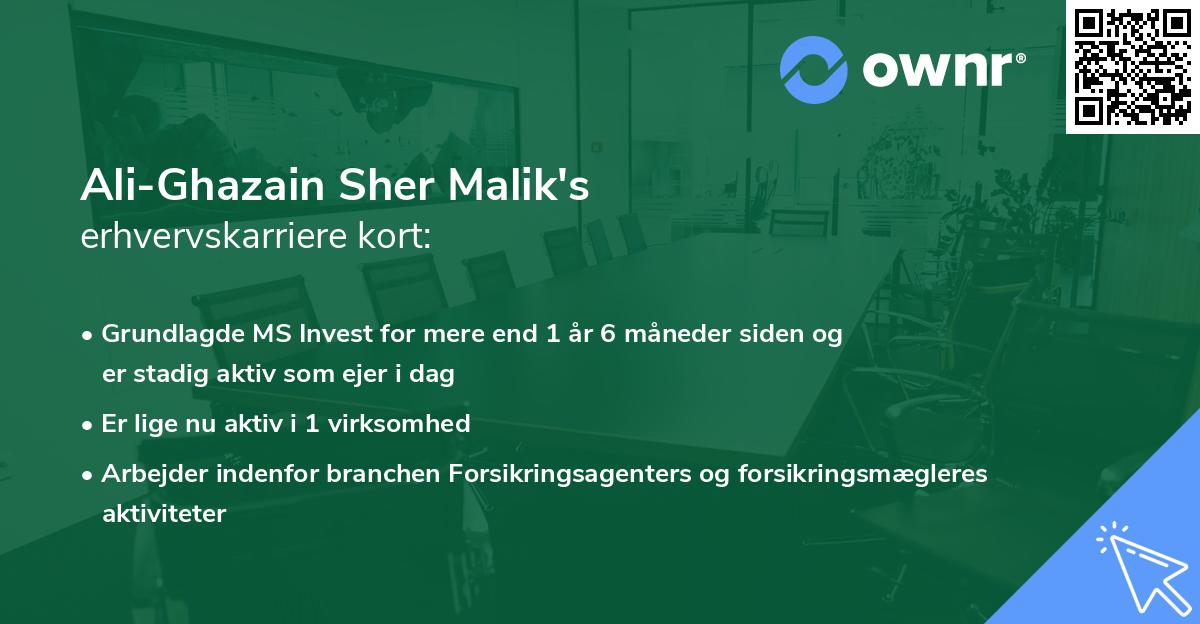 ownr®

Ali-Ghazain Sher Malik's
erhvervskarriere kort:

• Grundlagde MS Invest for mere end 1 år 6 måneder siden og er stadig aktiv som ejer i dag

• Er lige nu aktiv i 1 virksomhed

• Arbejder indenfor branchen Forsikringsagenters og forsikringsmægleres aktiviteter